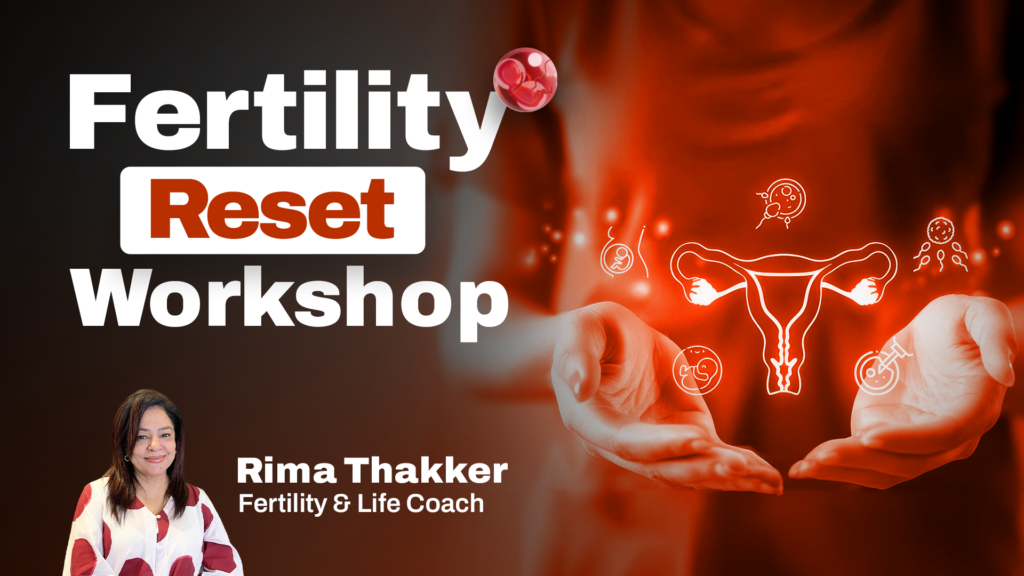 Fertility
Reset
Workshop

Rima Thakker
Fertility & Life Coach